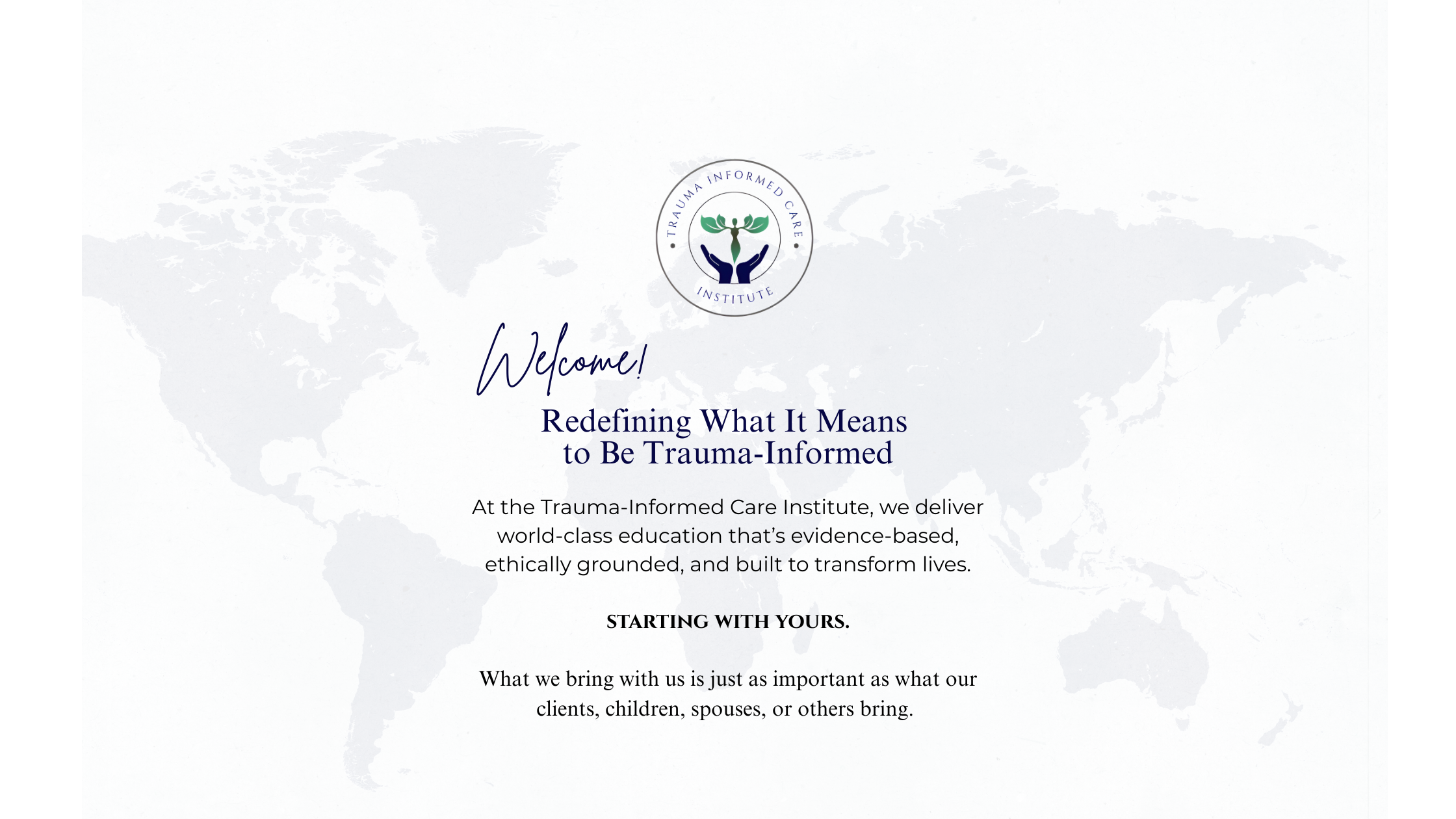 TRAUMA INFORMED CARE INSTITUTE

Welcome!

Redefining What It Means to Be Trauma-Informed

At the Trauma-Informed Care Institute, we deliver world-class education that's evidence-based, ethically grounded, and built to transform lives.

STARTING WITH YOURS.

What we bring with us is just as important as what our clients, children, spouses, or others bring.